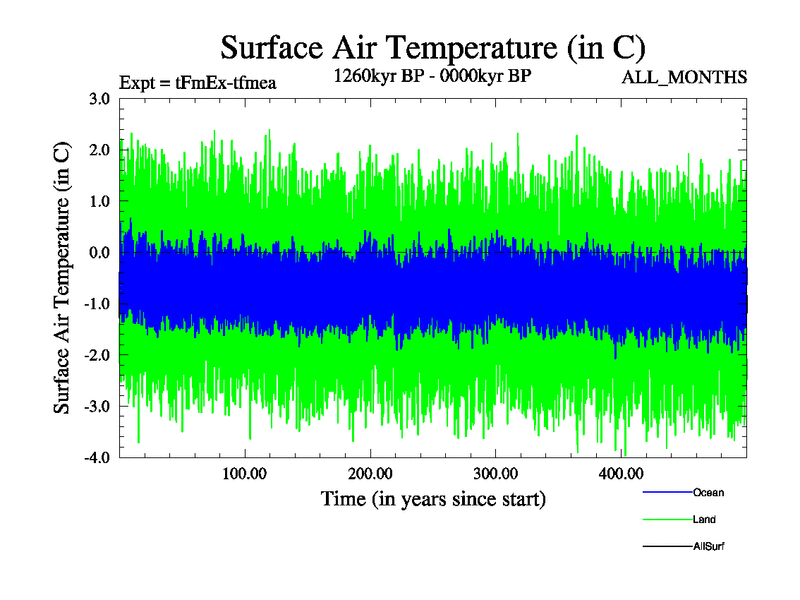 Surface Air Temperature (in C)

Expt = tFmEx-tfmea

1260kyr BP - 0000kyr BP

ALL_MONTHS

Surface Air Temperature (in C)

3.0
2.0
1.0
0.0
-1.0
-2.0
-3.0
-4.0

100.00
200.00
300.00
400.00

Time (in years since start)

Ocean
Land
AllSurf